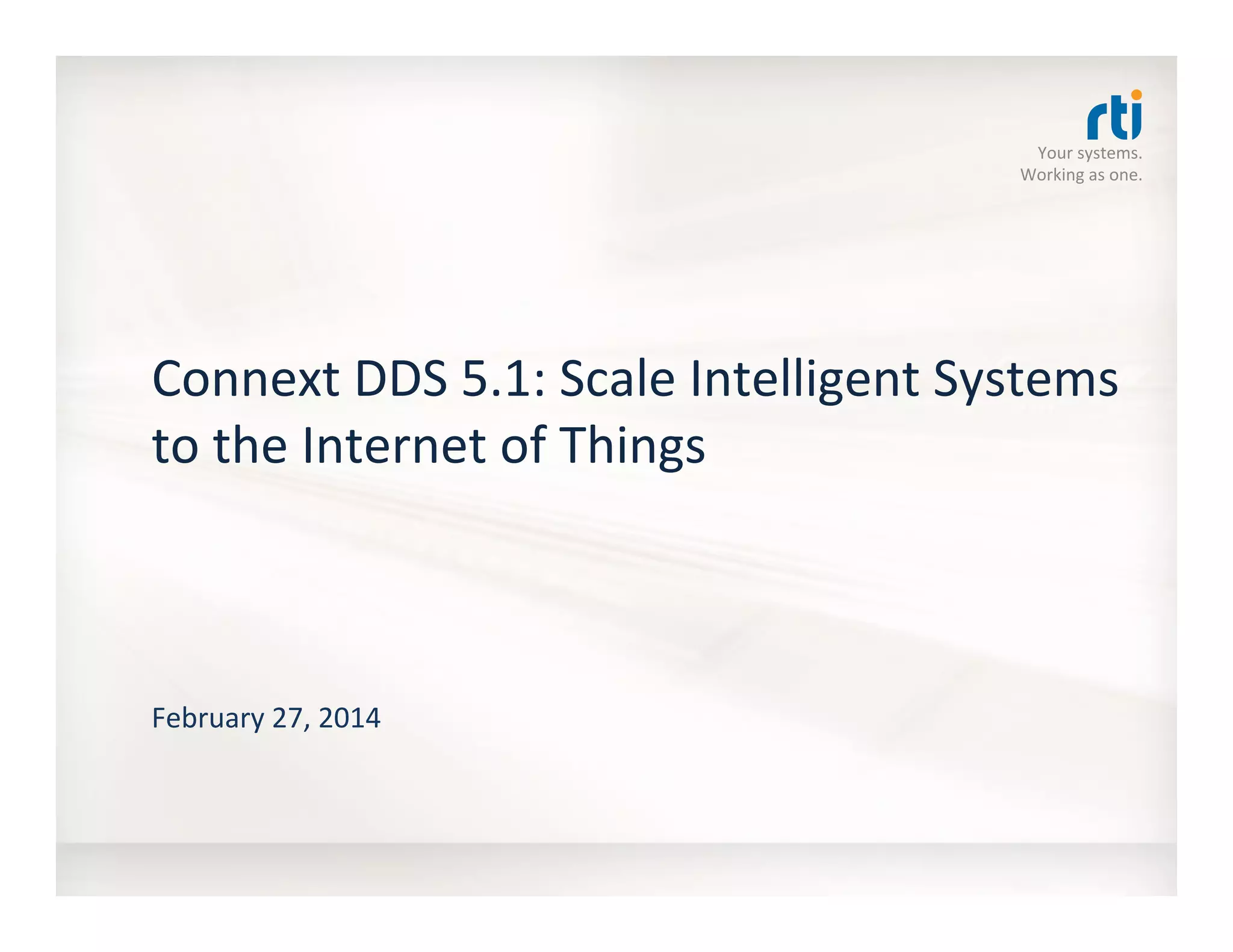 rti
Your systems.
Working as one.

Connext DDS 5.1: Scale Intelligent Systems to the Internet of Things

February 27, 2014